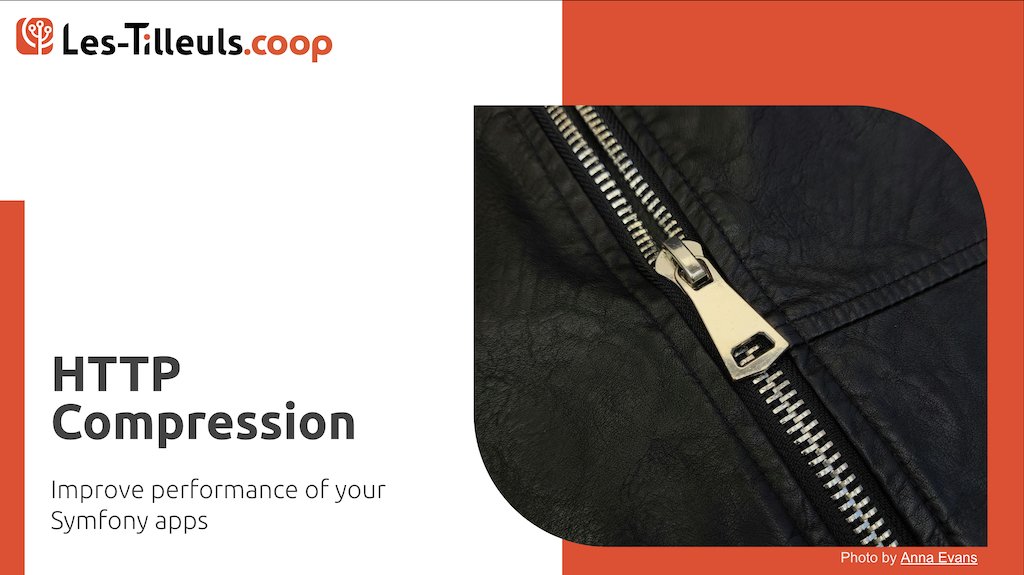 Les-Tilleuls.coop

HTTP Compression

Improve performance of your Symfony apps

Photo by Anna Evans